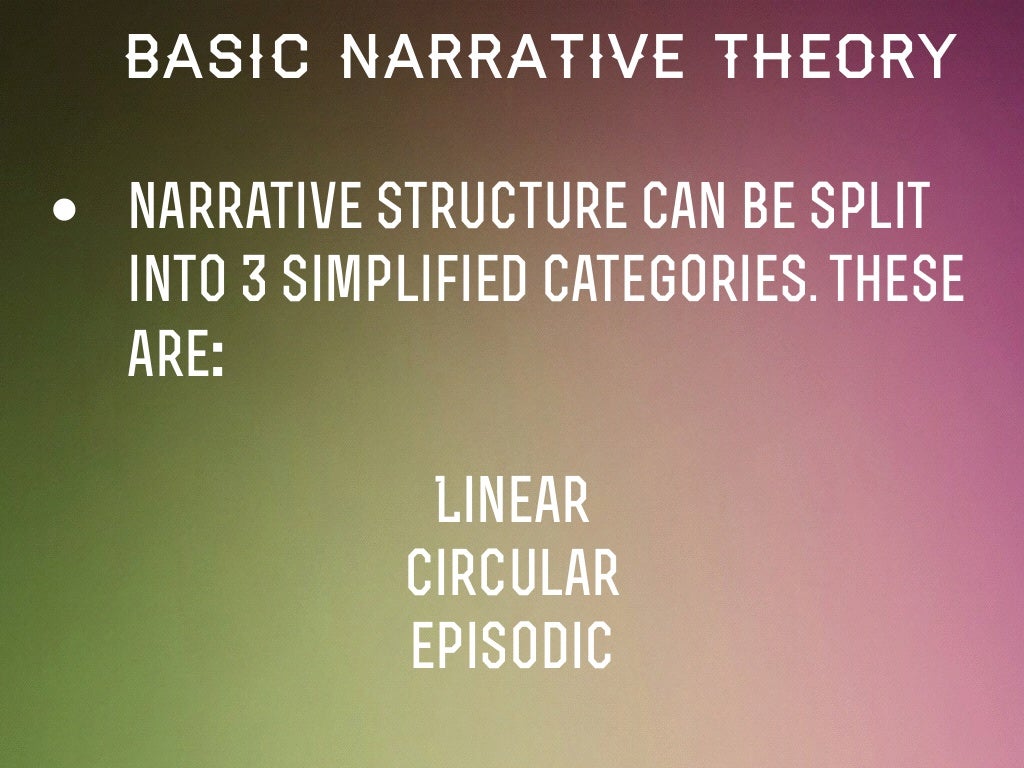 BASIC NARRATIVE THEORY

• NARRATIVE STRUCTURE CAN BE SPLIT INTO 3 SIMPLIFIED CATEGORIES. THESE ARE:

LINEAR
CIRCULAR
EPISODIC